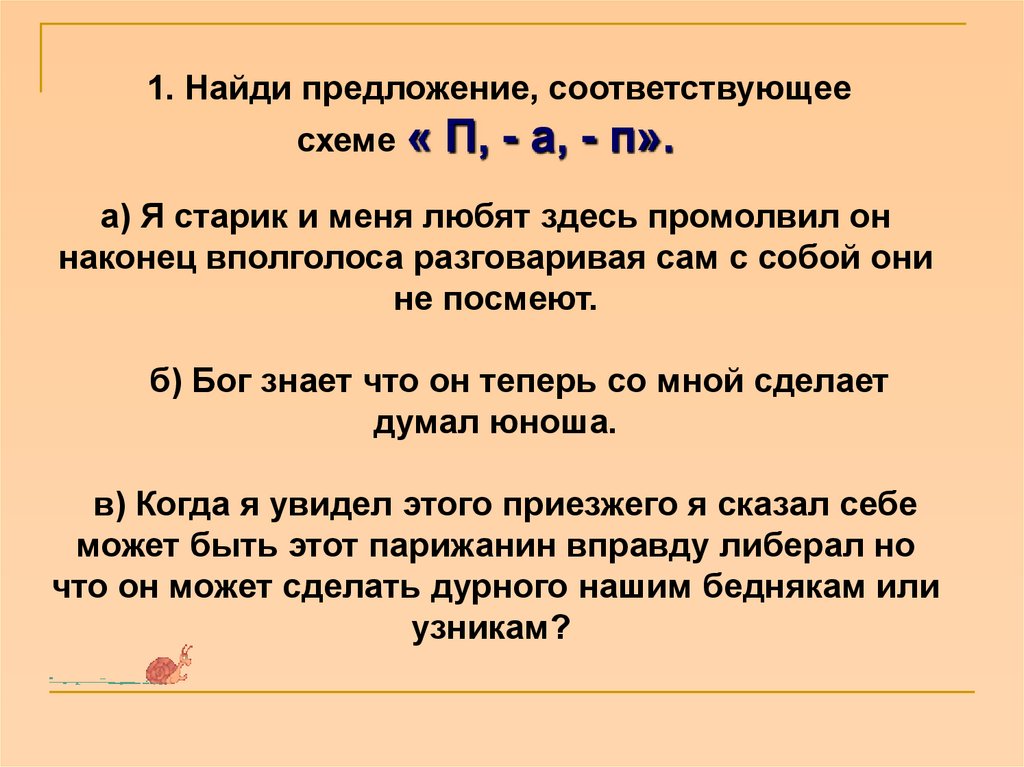 1. Найди предложение, соответствующее схеме « П, - а, - п».

а) Я старик и меня любят здесь промолвил он наконец вполголоса разговаривая сам с собой они не посмеют.

б) Бог знает что он теперь со мной сделает думал юноша.

в) Когда я увидел этого приезжего я сказал себе может быть этот парижанин вправду либерал но что он может сделать дурного нашим беднякам или узникам?